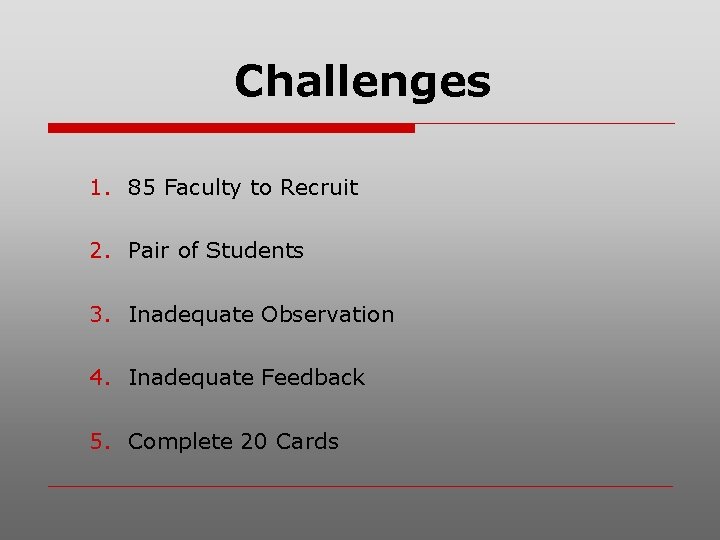 Challenges

1. 85 Faculty to Recruit
2. Pair of Students
3. Inadequate Observation
4. Inadequate Feedback
5. Complete 20 Cards